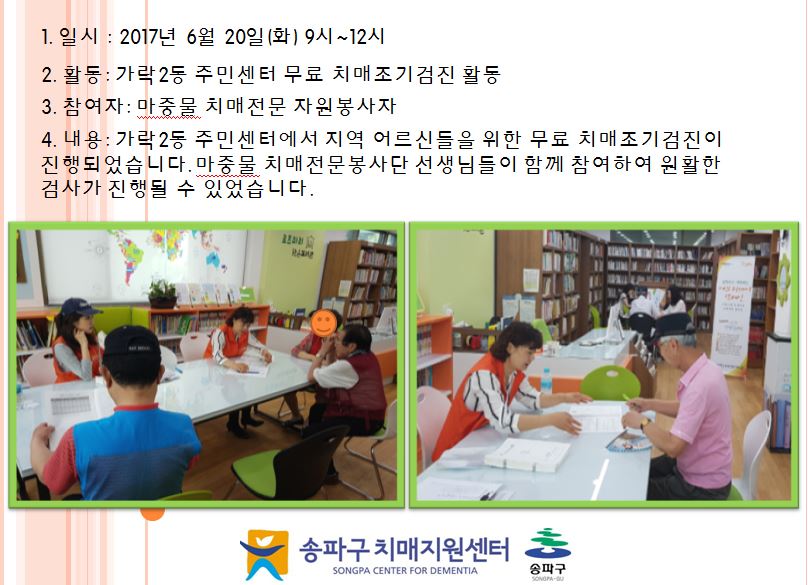 1. 일시 : 2017년 6월 20일(화) 9시~12시

2. 활동: 가락2동 주민센터 무료 치매조기검진 활동

3. 참여자: 마중물 치매전문 자원봉사자

4. 내용: 가락2동 주민센터에서 지역 어르신들을 위한 무료 치매조기검진이 진행되었습니다. 마중물 치매전문봉사단 선생님들이 함께 참여하여 원활한 검사가 진행될 수 있었습니다.

송파구 치매지원센터
SONGPA CENTER FOR DEMENTIA

송파구
SONGPA-GU